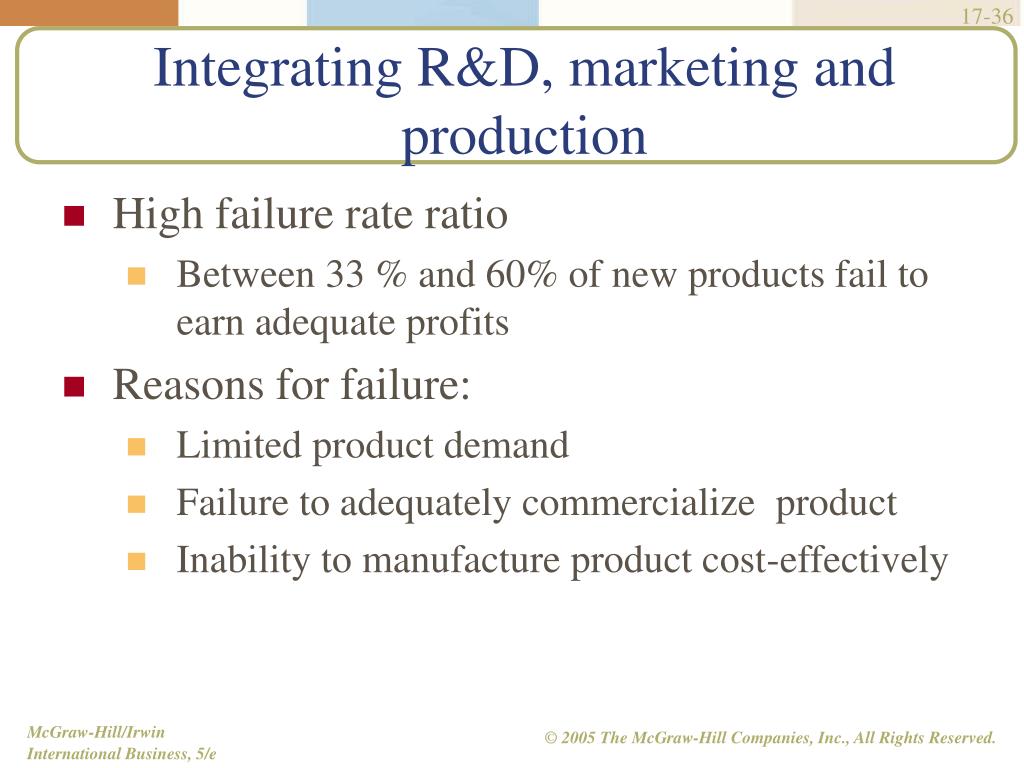 17-36

Integrating R&D, marketing and production

High failure rate ratio
Between 33 % and 60% of new products fail to earn adequate profits

Reasons for failure:
Limited product demand
Failure to adequately commercialize product
Inability to manufacture product cost-effectively

McGraw-Hill/Irwin
International Business, 5/e

© 2005 The McGraw-Hill Companies, Inc., All Rights Reserved.